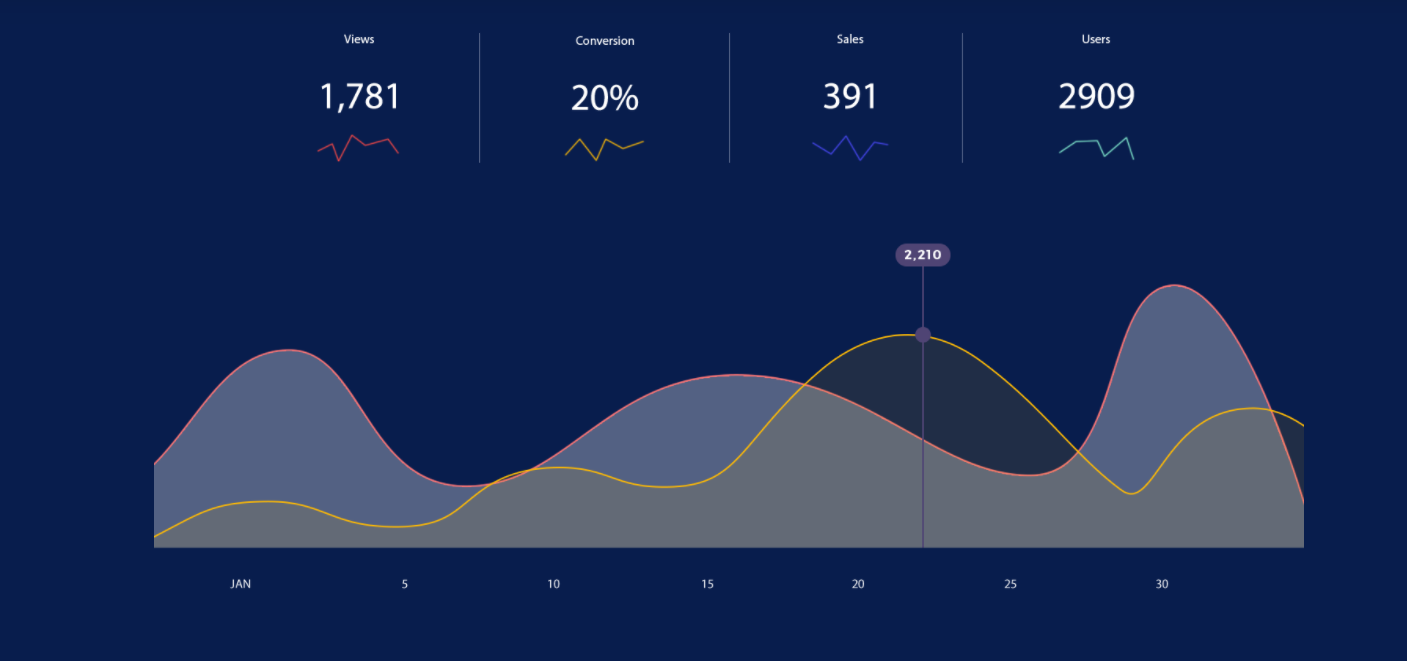 Views
1,781

Conversion
20%

Sales
391

Users
2909

2,210

JAN 5 10 15 20 25 30